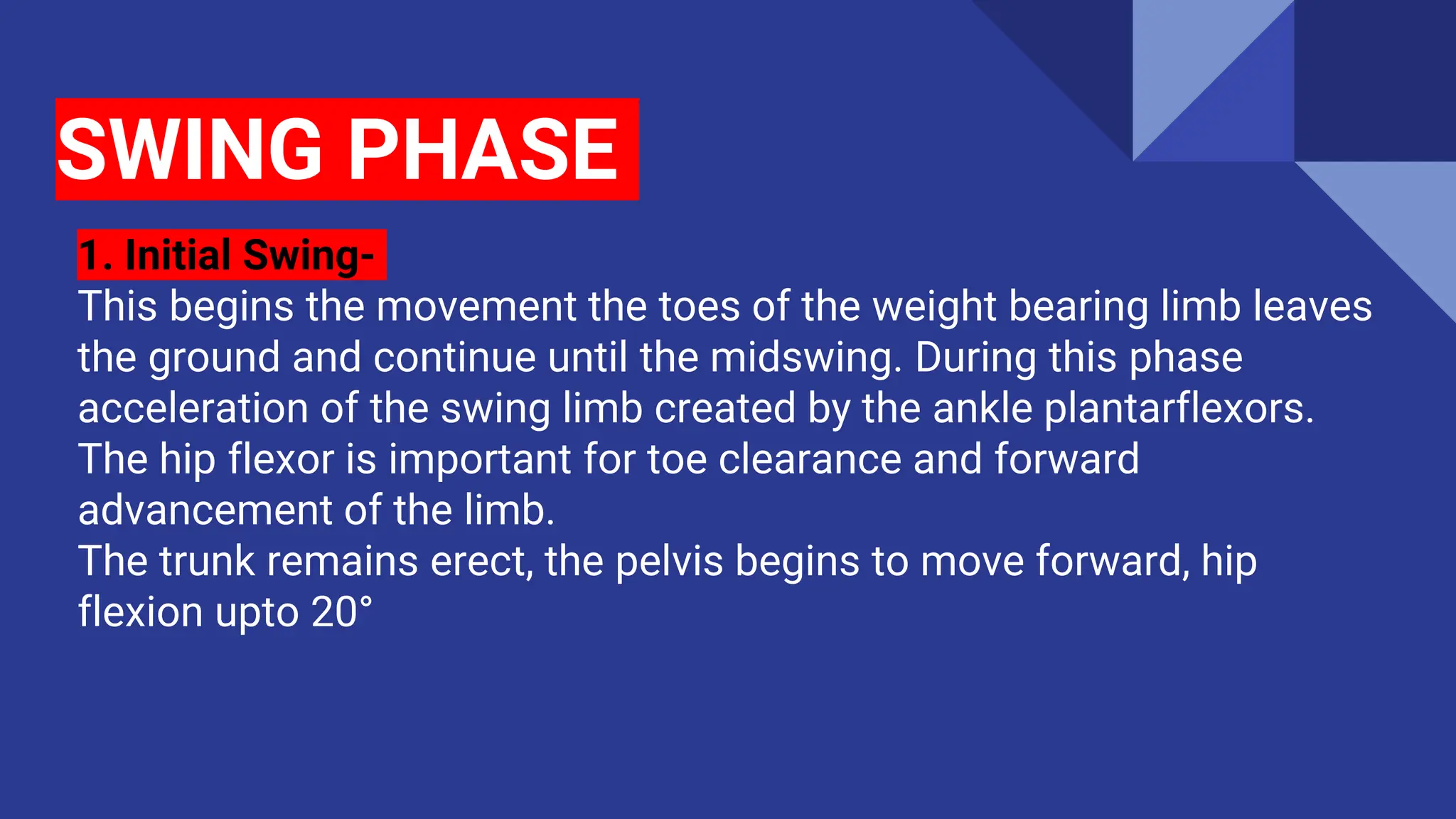 SWING PHASE

1. Initial Swing-

This begins the movement the toes of the weight bearing limb leaves the ground and continue until the midswing. During this phase acceleration of the swing limb created by the ankle plantarflexors.

The hip flexor is important for toe clearance and forward advancement of the limb.

The trunk remains erect, the pelvis begins to move forward, hip flexion upto 20°